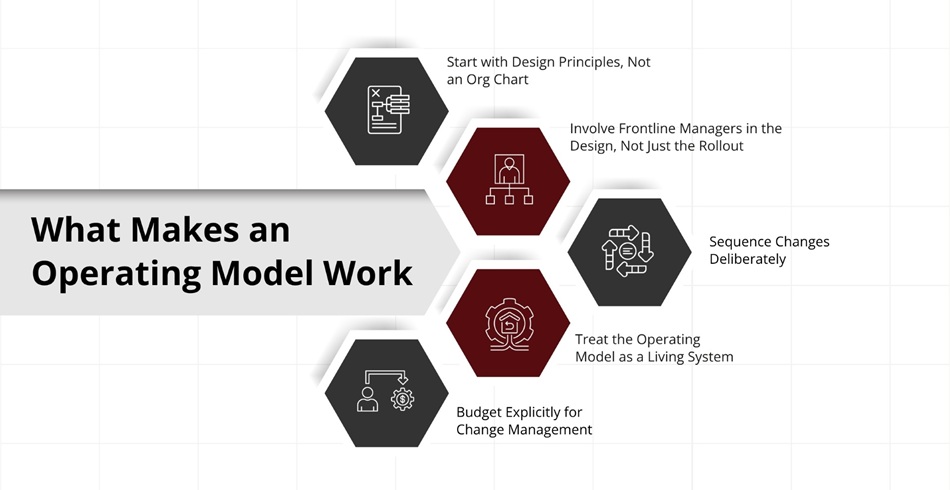 What Makes an Operating Model Work

Start with Design Principles, Not an Org Chart

Involve Frontline Managers in the Design, Not Just the Rollout

Sequence Changes Deliberately

Treat the Operating Model as a Living System

Budget Explicitly for Change Management